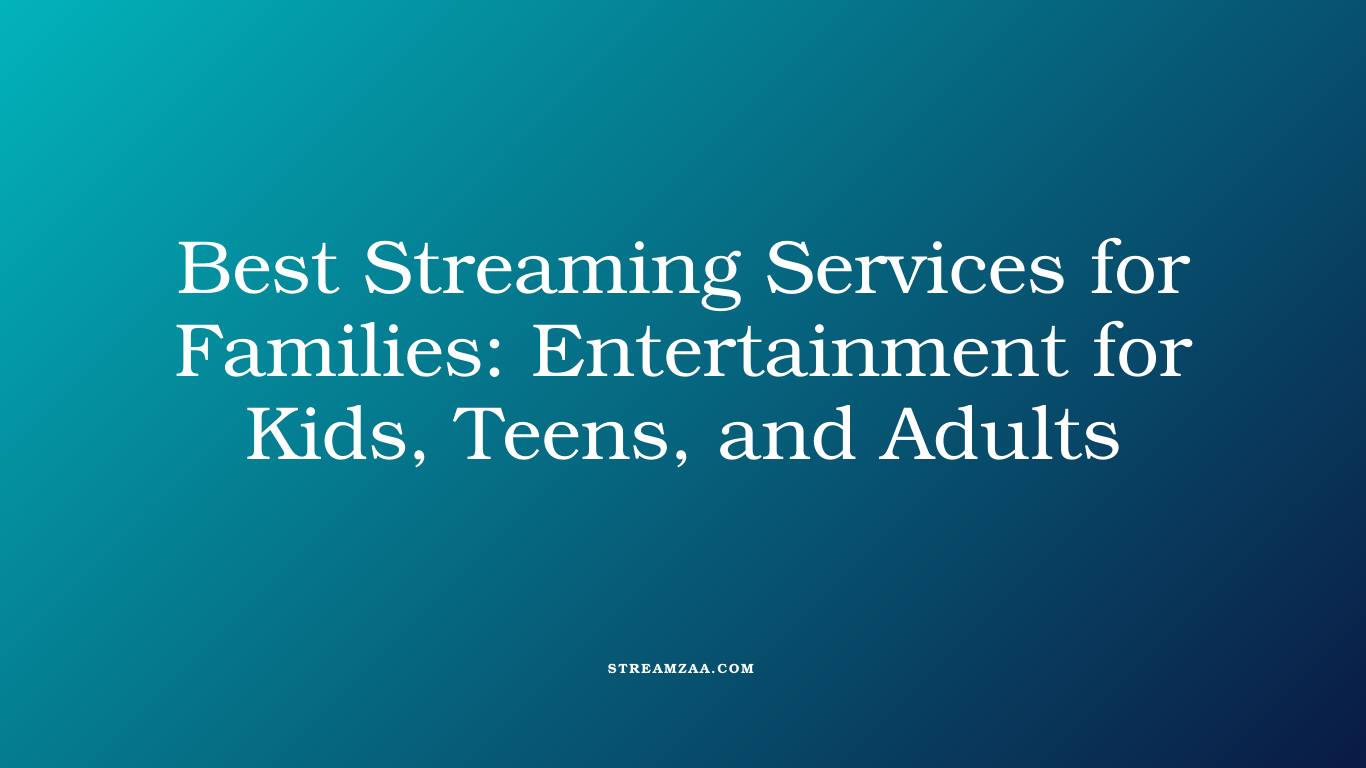 Best Streaming Services for Families: Entertainment for Kids, Teens, and Adults

STREAMZAA.COM